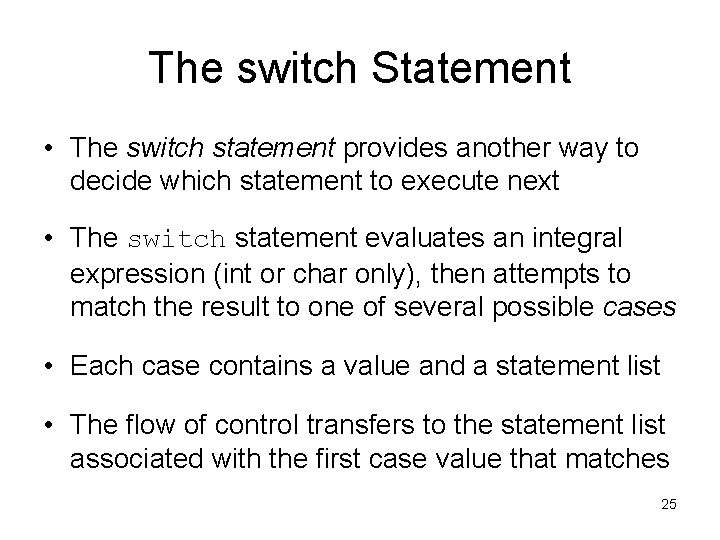 The switch Statement

• The switch statement provides another way to decide which statement to execute next

• The switch statement evaluates an integral expression (int or char only), then attempts to match the result to one of several possible cases

• Each case contains a value and a statement list

• The flow of control transfers to the statement list associated with the first case value that matches

25